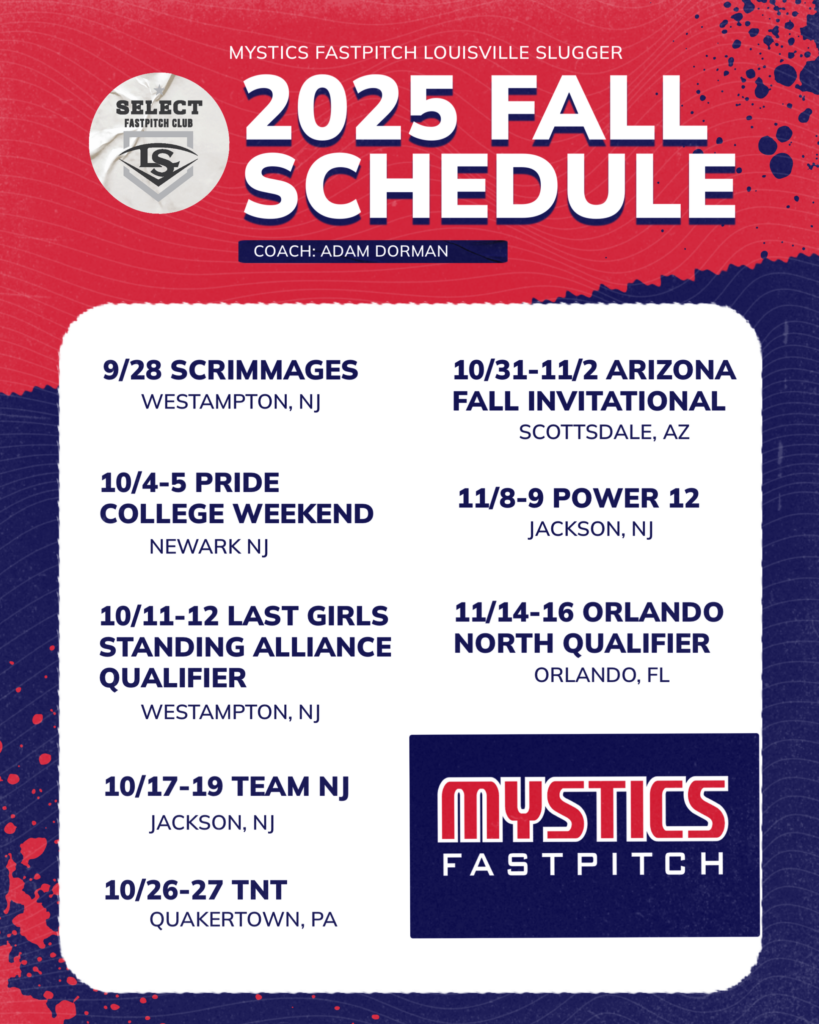 MYSTICS FASTPITCH LOUISVILLE SLUGGER

SELECT
FASTPITCH CLUB
LS

2025 FALL SCHEDULE

COACH: ADAM DORMAN

9/28 SCRIMMAGES
WESTAMPTON, NJ

10/4-5 PRIDE COLLEGE WEEKEND
NEWARK NJ

10/11-12 LAST GIRLS STANDING ALLIANCE QUALIFIER
WESTAMPTON, NJ

10/17-19 TEAM NJ
JACKSON, NJ

10/26-27 TNT
QUAKERTOWN, PA

10/31-11/2 ARIZONA FALL INVITATIONAL
SCOTTSDALE, AZ

11/8-9 POWER 12
JACKSON, NJ

11/14-16 ORLANDO NORTH QUALIFIER
ORLANDO, FL

MYSTICS
FASTPITCH